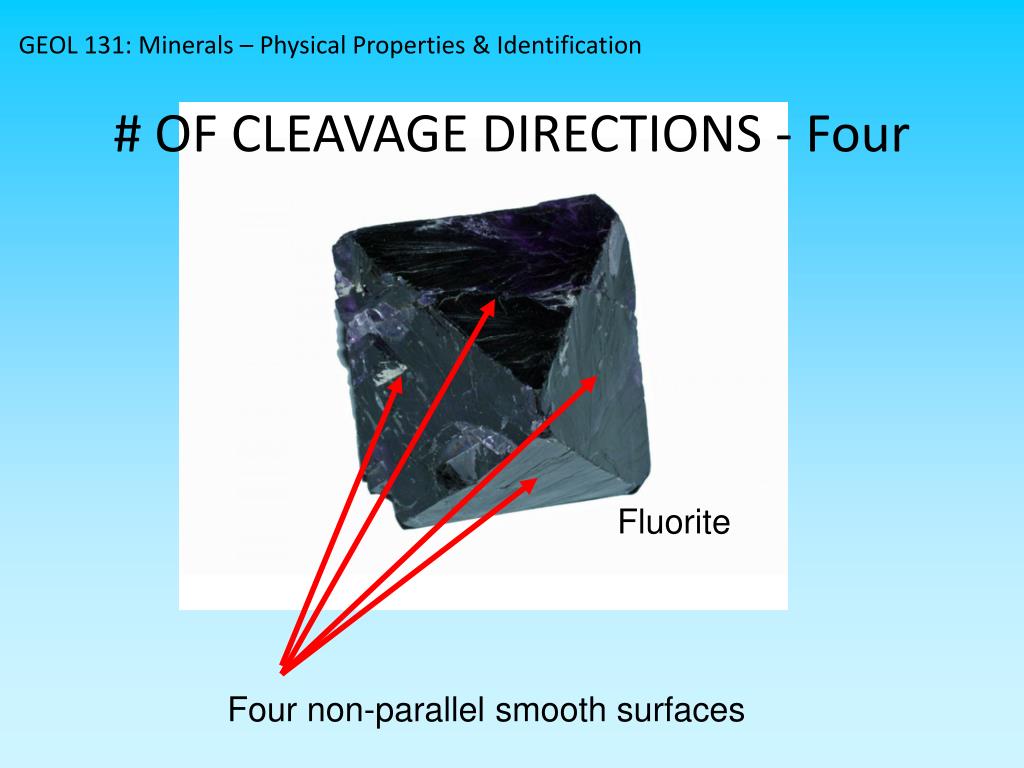 GEOL 131: Minerals – Physical Properties & Identification

# OF CLEAVAGE DIRECTIONS - Four

Fluorite

Four non-parallel smooth surfaces